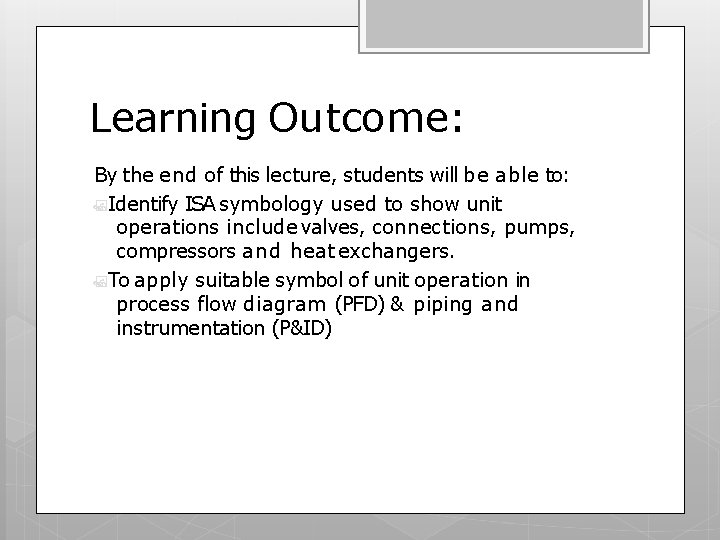 Learning Outcome:

By the end of this lecture, students will be able to:

Identify ISA symbology used to show unit operations include valves, connections, pumps, compressors and heat exchangers.

To apply suitable symbol of unit operation in process flow diagram (PFD) & piping and instrumentation (P&ID)